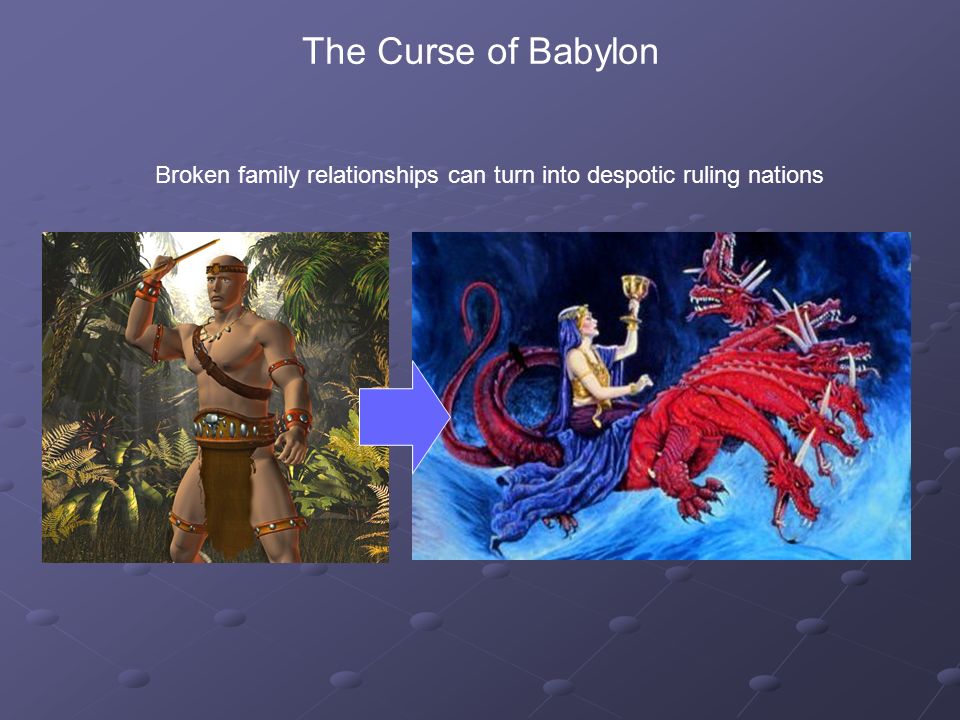 The Curse of Babylon

Broken family relationships can turn into despotic ruling nations